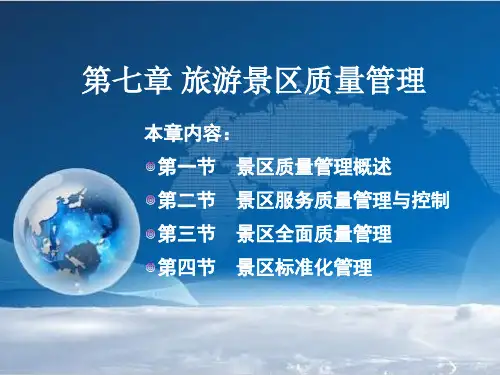 第七章 旅游景区质量管理

本章内容：

第一节　景区质量管理概述

第二节　景区服务质量管理与控制

第三节　景区全面质量管理

第四节　景区标准化管理